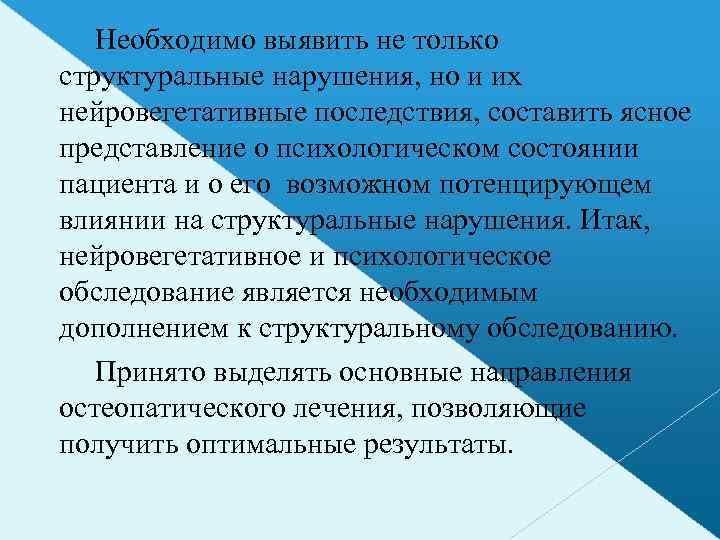 Необходимо выявить не только структуральные нарушения, но и их нейровегетативные последствия, составить ясное представление о психологическом состоянии пациента и о его возможном потенцирующем влиянии на структуральные нарушения. Итак, нейровегетативное и психологическое обследование является необходимым дополнением к структуральному обследованию.

Принято выделять основные направления остеопатического лечения, позволяющие получить оптимальные результаты.